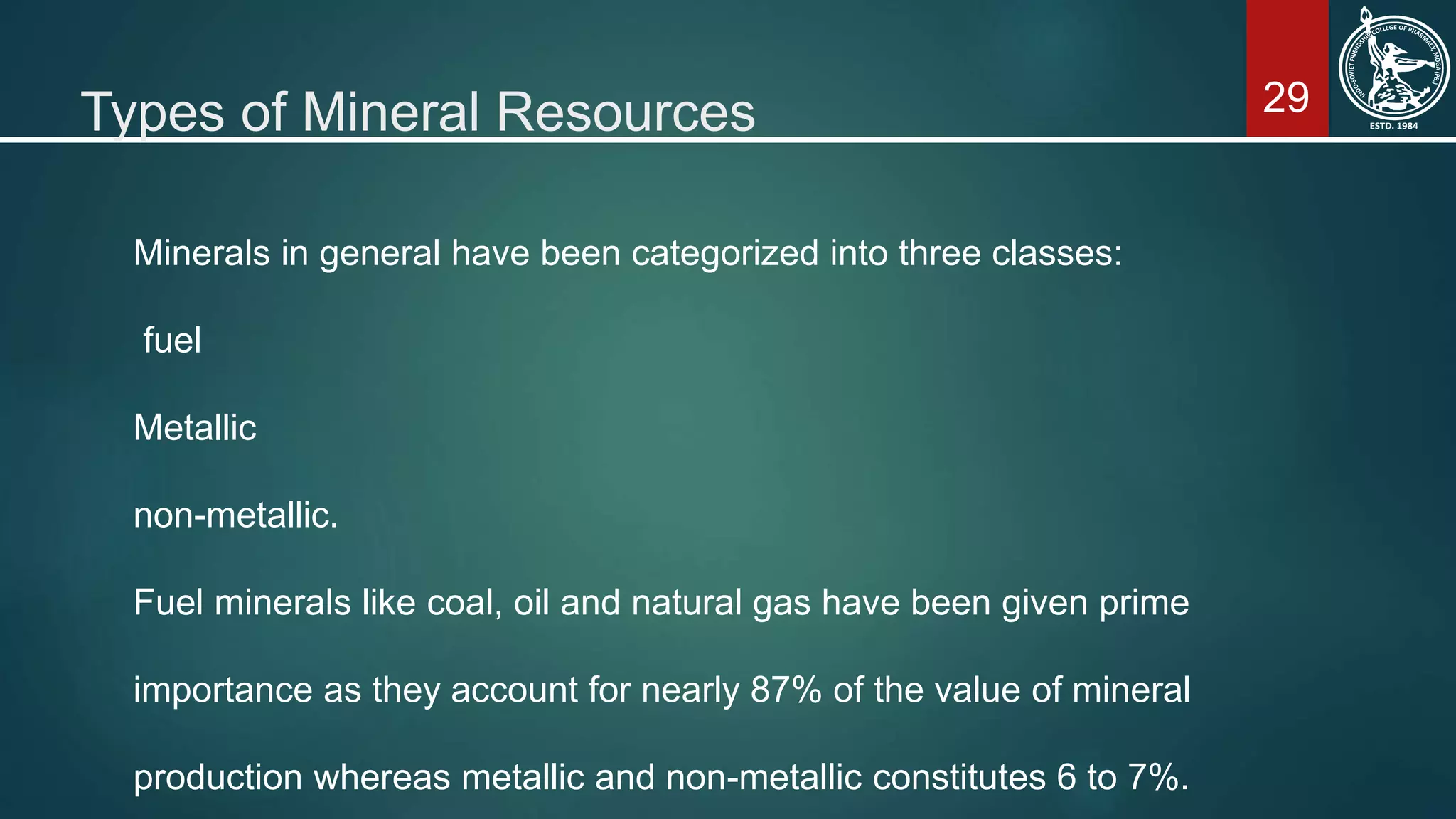 Types of Mineral Resources

29

INDO-SOVIET FRIENDSHIP COLLEGE OF PHARMACY, MOGA (PB.)
ESTD. 1984

Minerals in general have been categorized into three classes:

fuel

Metallic

non-metallic.

Fuel minerals like coal, oil and natural gas have been given prime importance as they account for nearly 87% of the value of mineral production whereas metallic and non-metallic constitutes 6 to 7%.